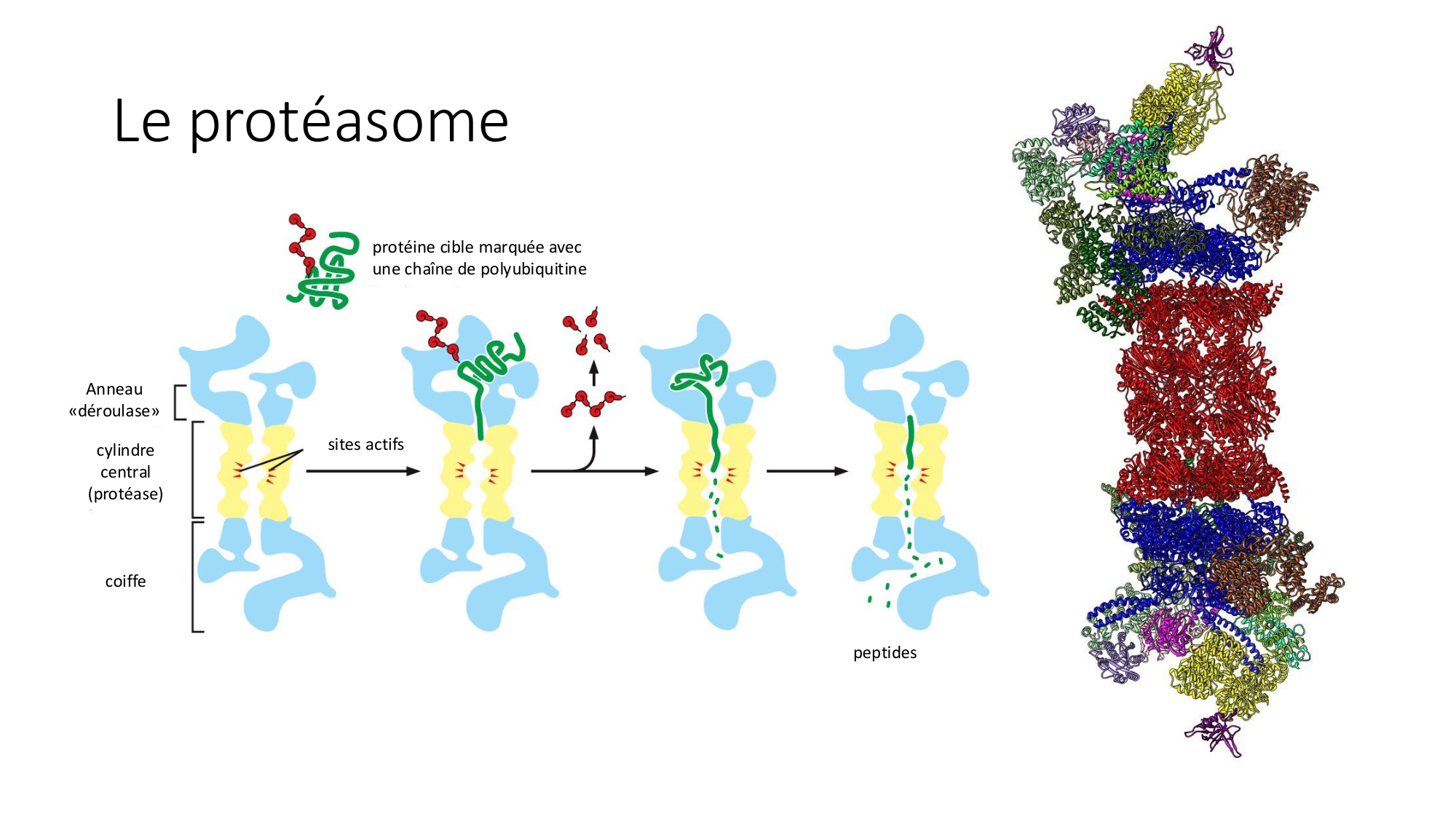 Le protéasome

protéine cible marquée avec une chaîne de polyubiquitine

Anneau «déroulase»

cylindre central (protéase)

coiffe

sites actifs

peptides